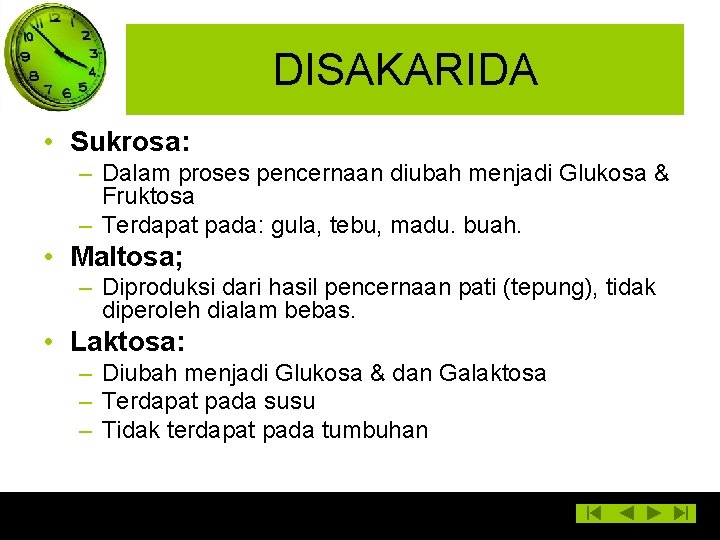 DISAKARIDA

• Sukrosa:
– Dalam proses pencernaan diubah menjadi Glukosa & Fruktosa
– Terdapat pada: gula, tebu, madu. buah.

• Maltosa;
– Diproduksi dari hasil pencernaan pati (tepung), tidak diperoleh dialam bebas.

• Laktosa:
– Diubah menjadi Glukosa & dan Galaktosa
– Terdapat pada susu
– Tidak terdapat pada tumbuhan